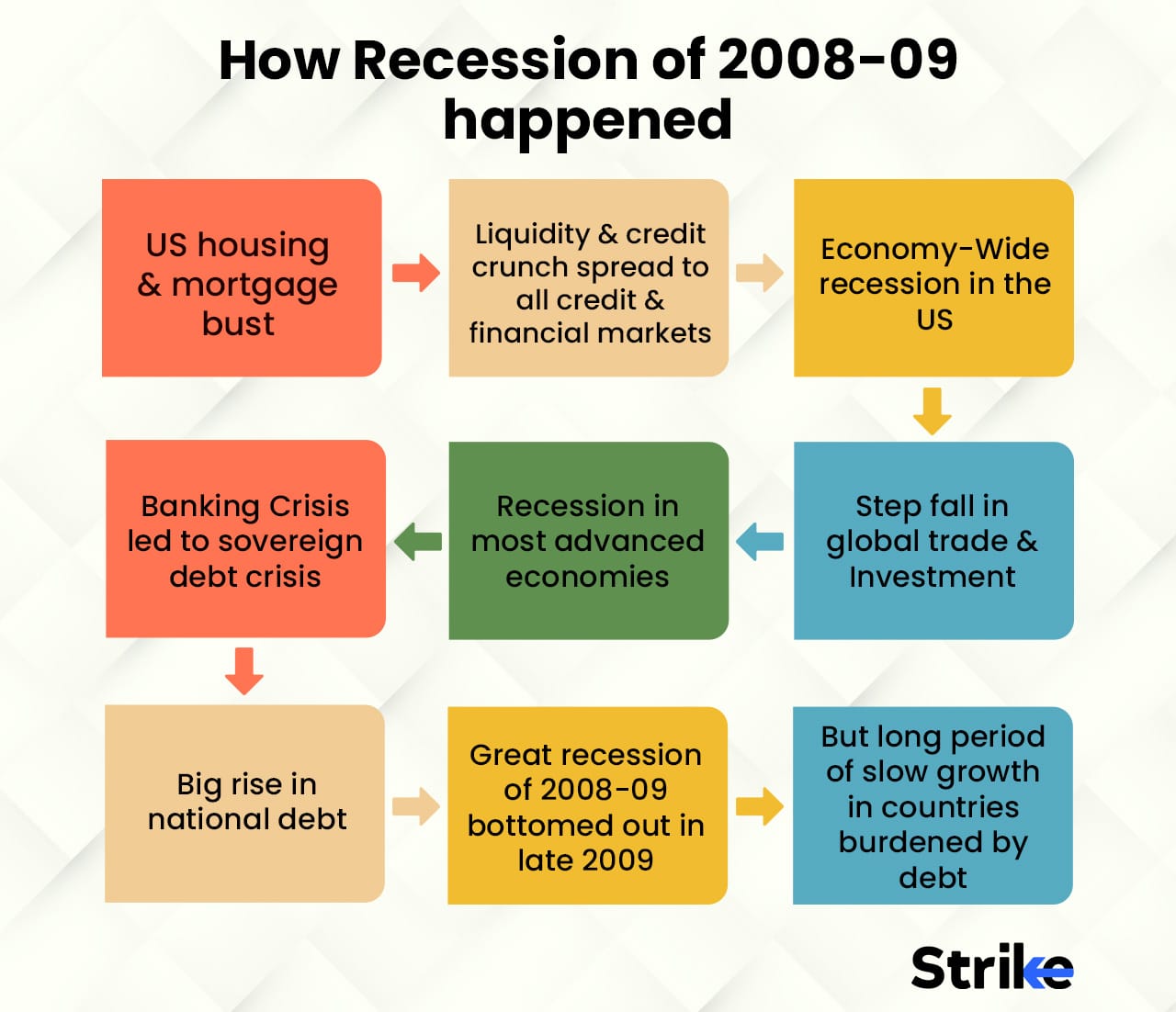 How Recession of 2008-09 happened

US housing & mortgage bust

Liquidity & credit crunch spread to all credit & financial markets

Economy-Wide recession in the US

Step fall in global trade & Investment

Recession in most advanced economies

Banking Crisis led to sovereign debt crisis

Big rise in national debt

Great recession of 2008-09 bottomed out in late 2009

But long period of slow growth in countries burdened by debt

Strike